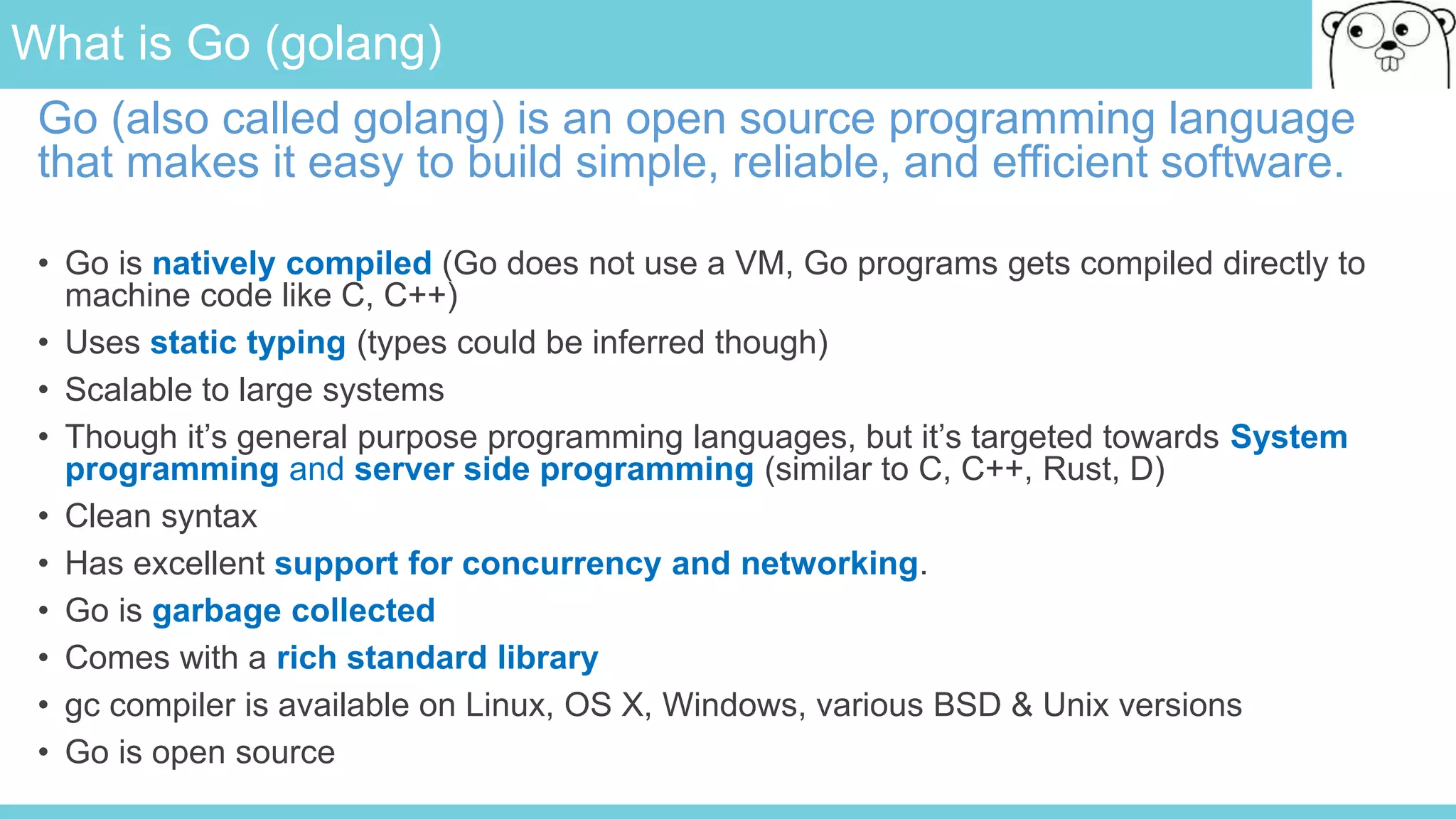 What is Go (golang)

Go (also called golang) is an open source programming language that makes it easy to build simple, reliable, and efficient software.

• Go is natively compiled (Go does not use a VM, Go programs gets compiled directly to machine code like C, C++)
• Uses static typing (types could be inferred though)
• Scalable to large systems
• Though it's general purpose programming languages, but it's targeted towards System programming and server side programming (similar to C, C++, Rust, D)
• Clean syntax
• Has excellent support for concurrency and networking.
• Go is garbage collected
• Comes with a rich standard library
• gc compiler is available on Linux, OS X, Windows, various BSD & Unix versions
• Go is open source